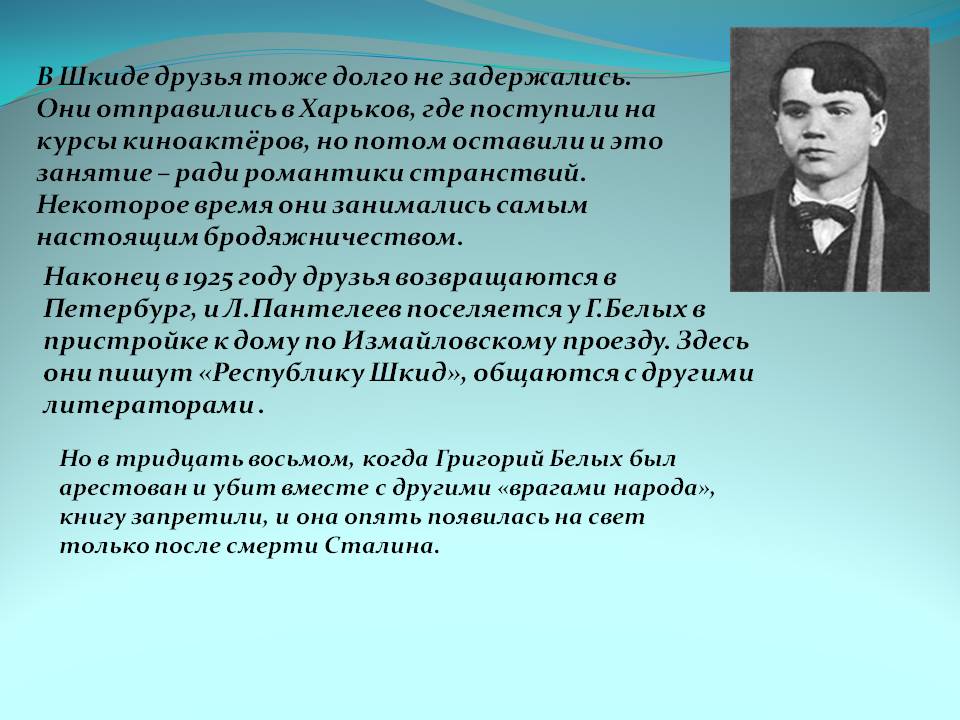 В Шкиде друзья тоже долго не задержались. Они отправились в Харьков, где поступили на курсы киноактёров, но потом оставили и это занятие – ради романтики странствий. Некоторое время они занимались самым настоящим бродяжничеством.

Наконец в 1925 году друзья возвращаются в Петербург, и Л.Пантелеев поселяется у Г.Белых в пристройке к дому по Измайловскому проезду. Здесь они пишут «Республику Шкид», общаются с другими литераторами .

Но в тридцать восьмом, когда Григорий Белых был арестован и убит вместе с другими «врагами народа», книгу запретили, и она опять появилась на свет только после смерти Сталина.